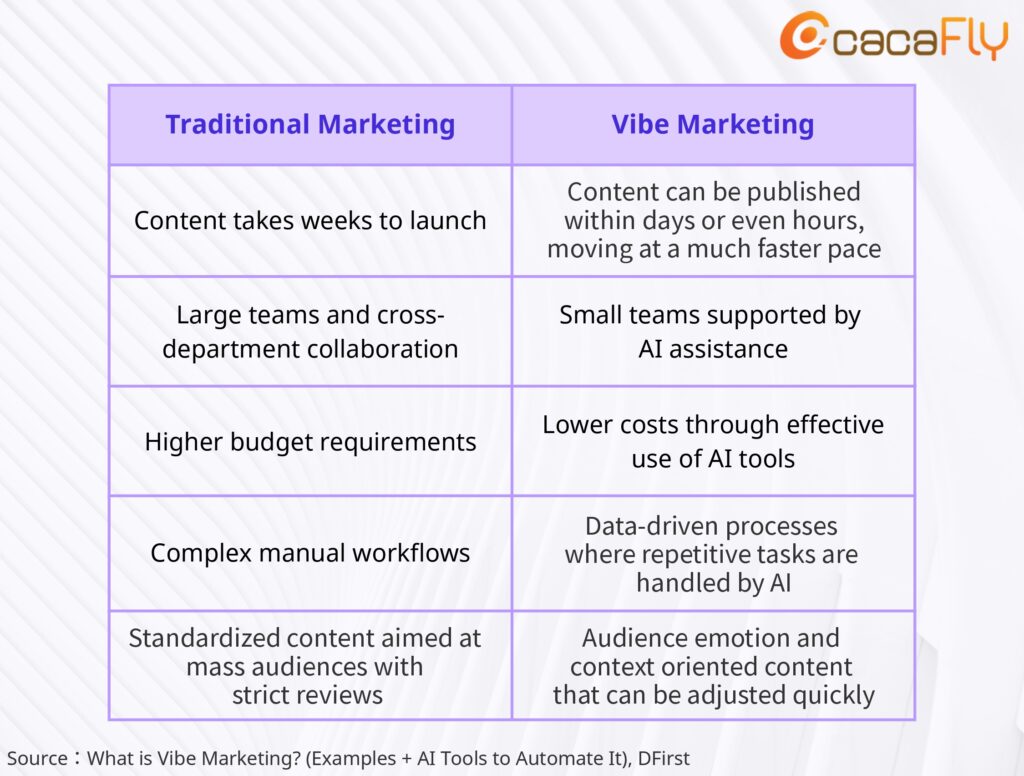 cacaFly

| Traditional Marketing | Vibe Marketing |
|---|---|
| Content takes weeks to launch | Content can be published within days or even hours, moving at a much faster pace |
| Large teams and cross-department collaboration | Small teams supported by AI assistance |
| Higher budget requirements | Lower costs through effective use of AI tools |
| Complex manual workflows | Data-driven processes where repetitive tasks are handled by AI |
| Standardized content aimed at mass audiences with strict reviews | Audience emotion and context oriented content that can be adjusted quickly |

Source：What is Vibe Marketing? (Examples + AI Tools to Automate It), DFirst